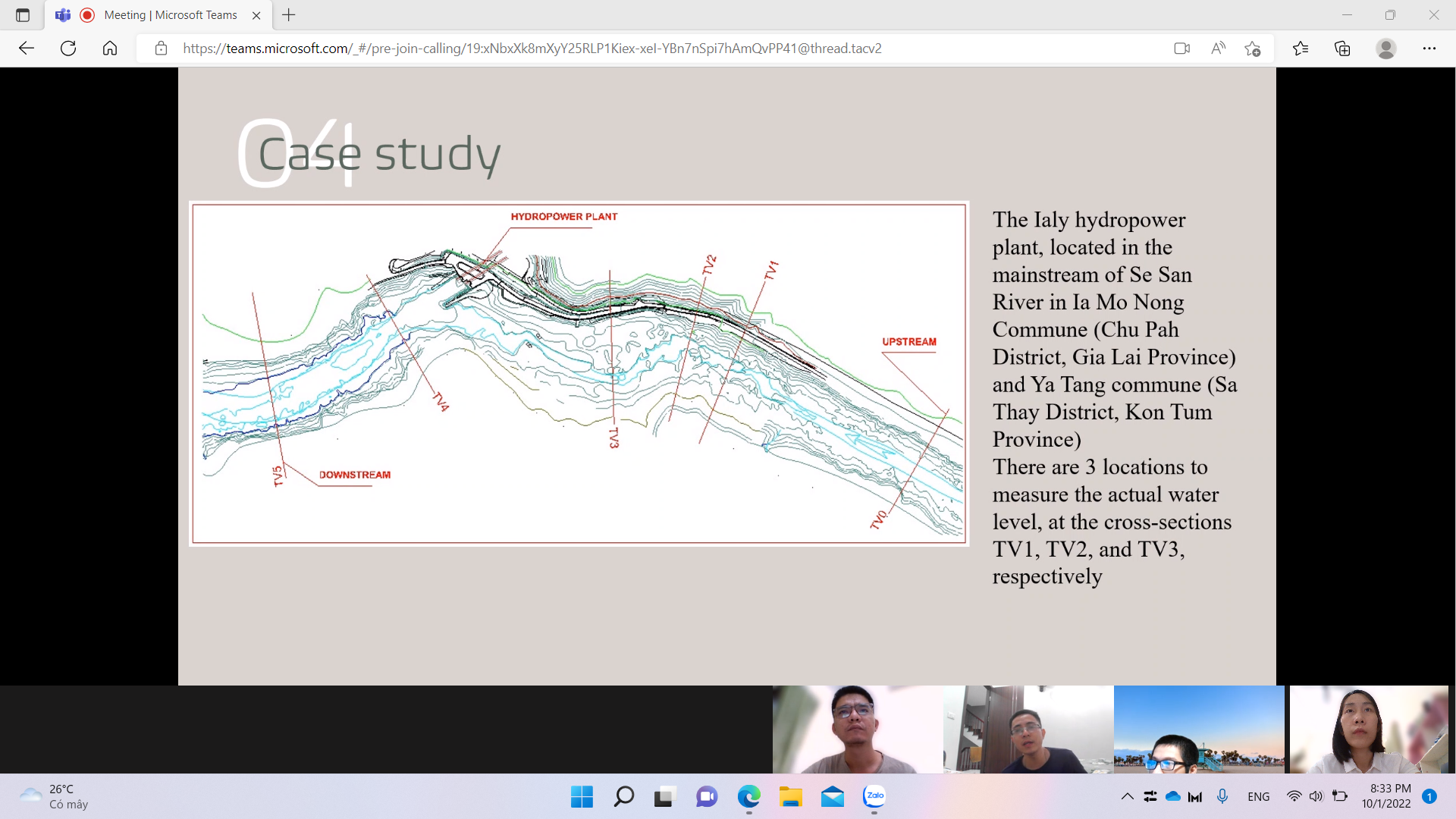 Meeting | Microsoft Teams

https://teams.microsoft.com/_#/pre-join-calling/19:xNbxXk8mXyY25RLP1Kiex-xel-YBn7nSpi7hAmQvPP41@thread.tacv2

04

Case study

HYDROPOWER PLANT

TV2

TV1

UPSTREAM

TV4

TV3

TV5

DOWNSTREAM

TV0

The Ialy hydropower plant, located in the mainstream of Se San River in Ia Mo Nong Commune (Chu Pah District, Gia Lai Province) and Ya Tang commune (Sa Thay District, Kon Tum Province)

There are 3 locations to measure the actual water level, at the cross-sections TV1, TV2, and TV3, respectively

26°C
Có mây

Zalo

ENG

8:33 PM
10/1/2022

1